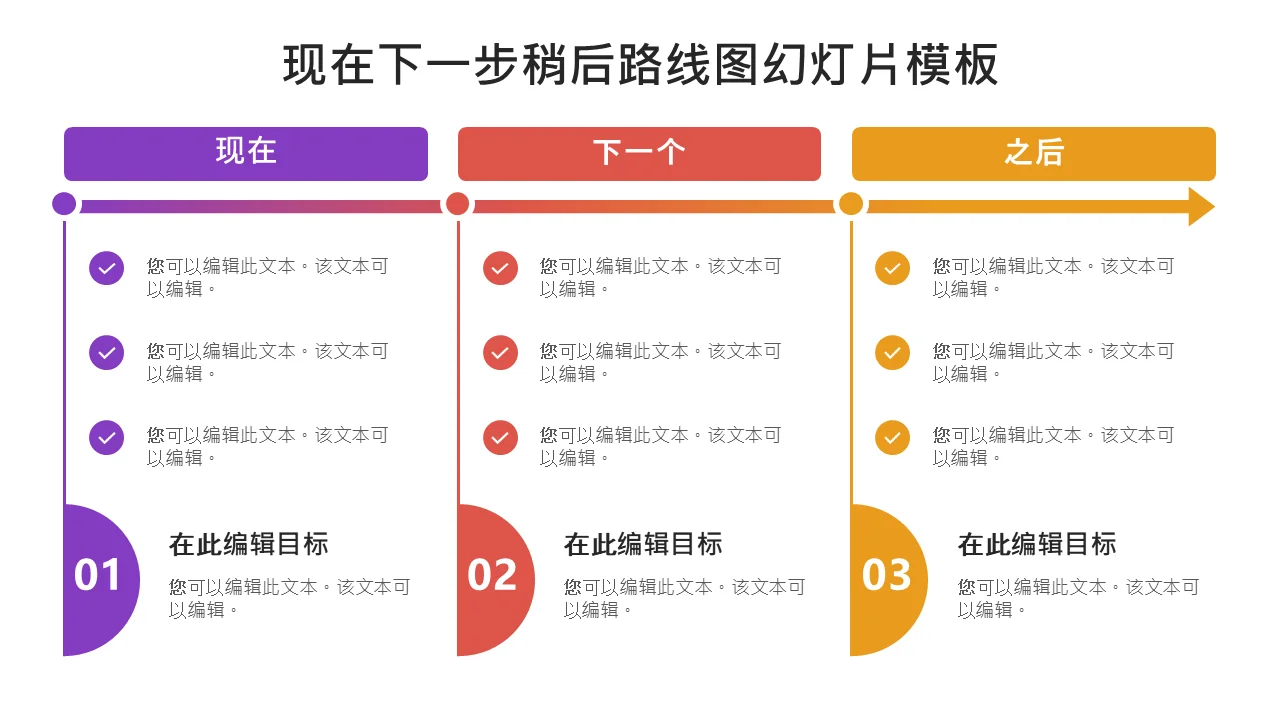 现在下一步稍后路线图幻灯片模板

现在

您可以编辑此文本。该文本可以编辑。

您可以编辑此文本。该文本可以编辑。

您可以编辑此文本。该文本可以编辑。

01

在此编辑目标

您可以编辑此文本。该文本可以编辑。

下一个

您可以编辑此文本。该文本可以编辑。

您可以编辑此文本。该文本可以编辑。

您可以编辑此文本。该文本可以编辑。

02

在此编辑目标

您可以编辑此文本。该文本可以编辑。

之后

您可以编辑此文本。该文本可以编辑。

您可以编辑此文本。该文本可以编辑。

您可以编辑此文本。该文本可以编辑。

03

在此编辑目标

您可以编辑此文本。该文本可以编辑。